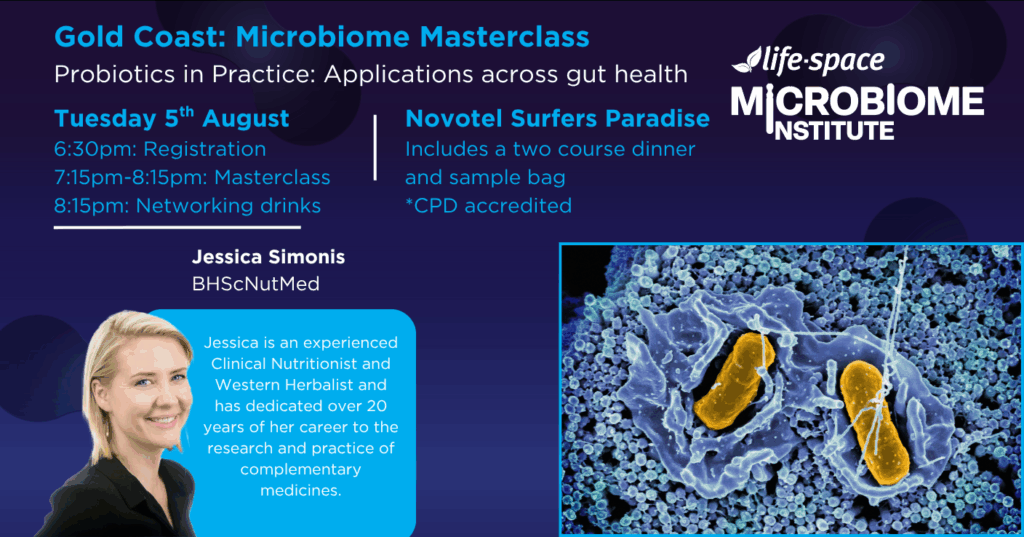 Gold Coast: Microbiome Masterclass

Probiotics in Practice: Applications across gut health

life·space
MICROBIOME INSTITUTE

Tuesday 5$^{th}$ August
6:30pm: Registration
7:15pm-8:15pm: Masterclass
8:15pm: Networking drinks

Novotel Surfers Paradise
Includes a two course dinner and sample bag
*CPD accredited

Jessica Simonis
BHScNutMed

Jessica is an experienced Clinical Nutritionist and Western Herbalist and has dedicated over 20 years of her career to the research and practice of complementary medicines.